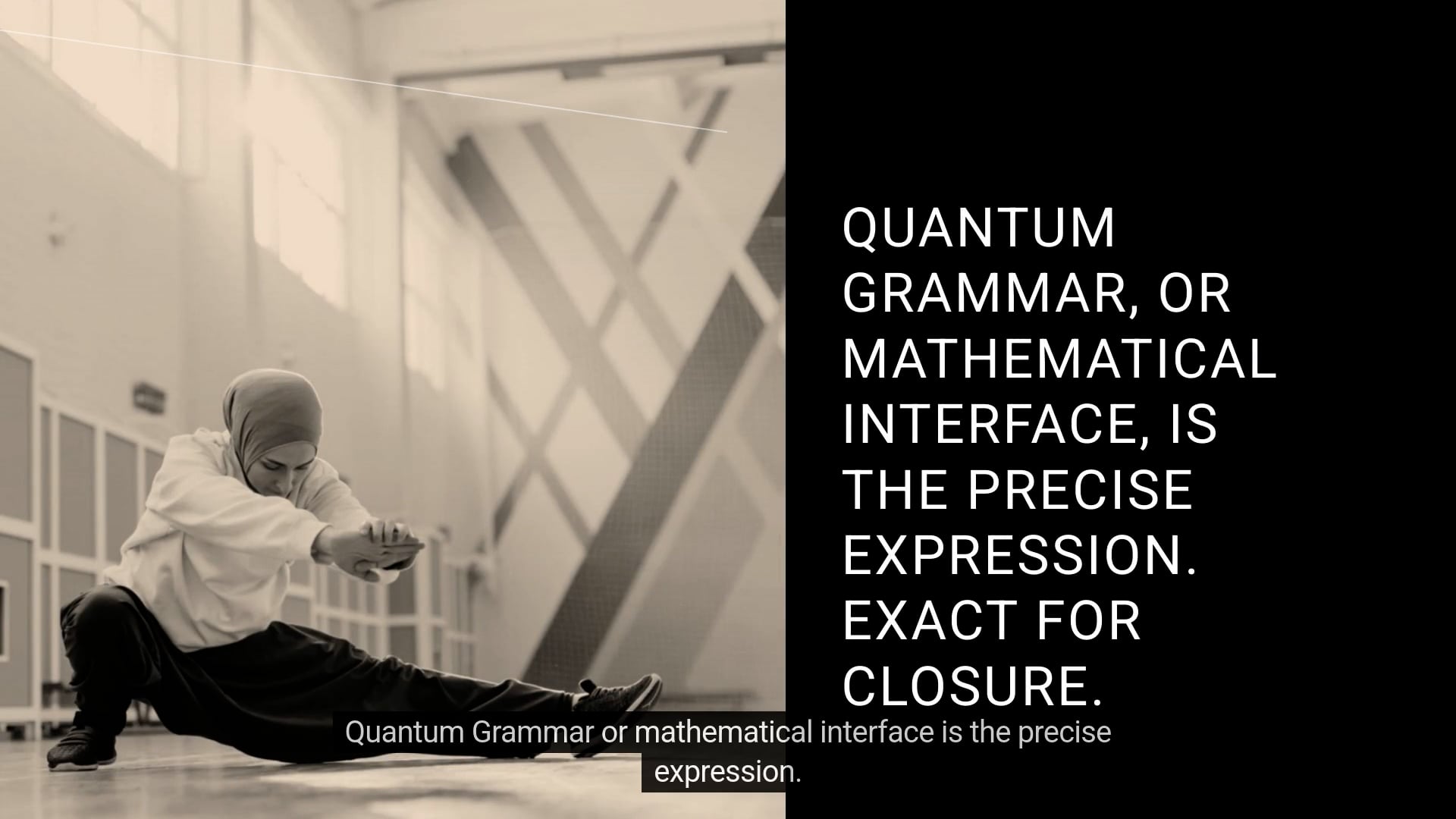 QUANTUM GRAMMAR, OR MATHEMATICAL INTERFACE, IS THE PRECISE EXPRESSION. EXACT FOR CLOSURE.

Quantum Grammar or mathematical interface is the precise expression.